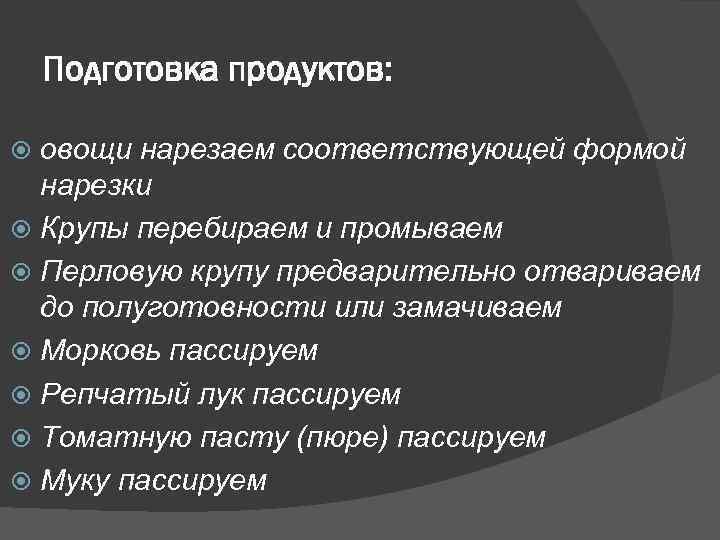 Подготовка продуктов:

овощи нарезаем соответствующей формой нарезки

Крупы перебираем и промываем

Перловую крупу предварительно отвариваем до полуготовности или замачиваем

Морковь пассируем

Репчатый лук пассируем

Томатную пасту (пюре) пассируем

Муку пассируем